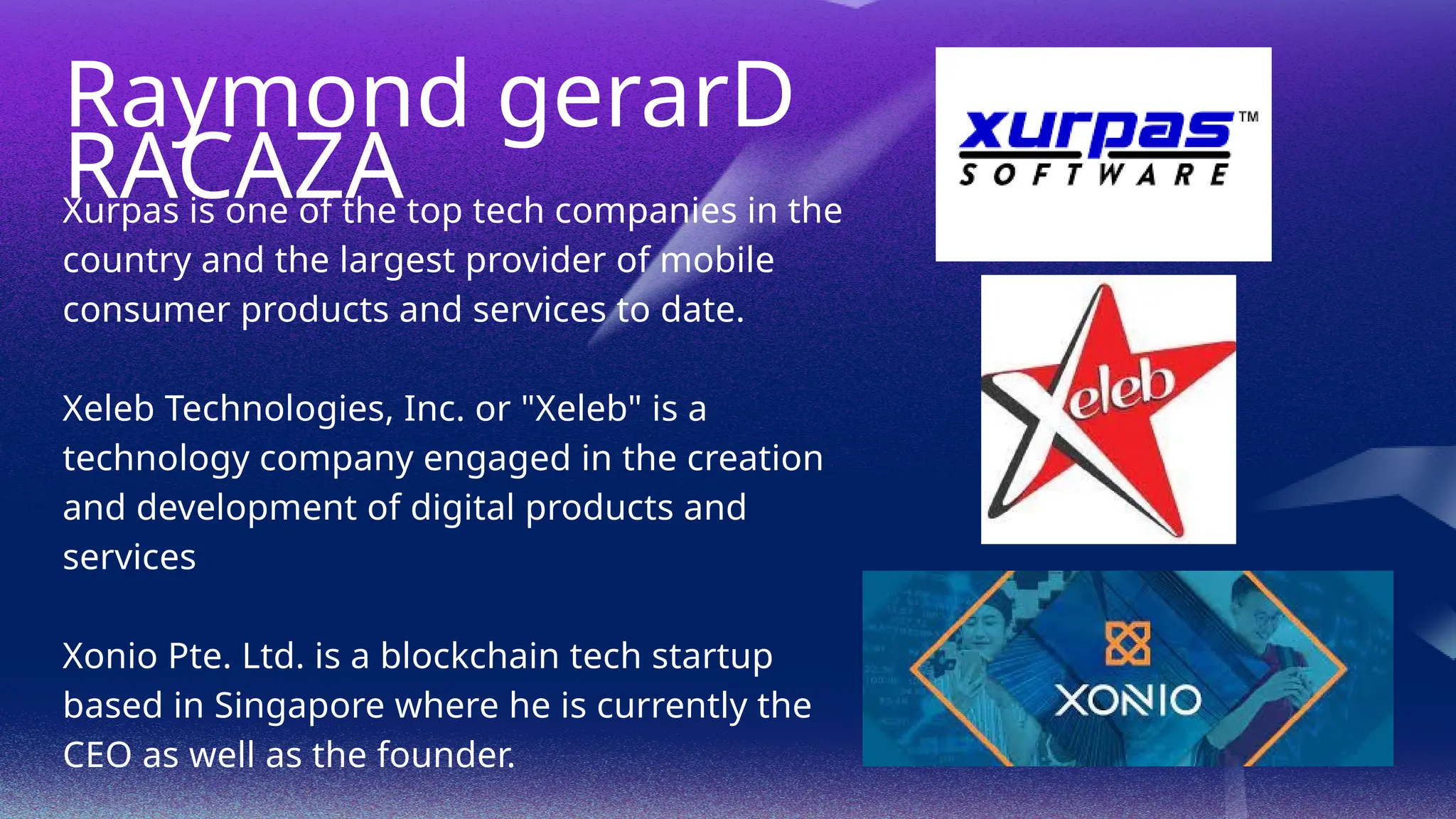 Raymond gerarD RACAZA

Xurpas is one of the top tech companies in the country and the largest provider of mobile consumer products and services to date.

Xeleb Technologies, Inc. or "Xeleb" is a technology company engaged in the creation and development of digital products and services

Xonio Pte. Ltd. is a blockchain tech startup based in Singapore where he is currently the CEO as well as the founder.

xurpas™
SOFTWARE

Xeleb

XONIO